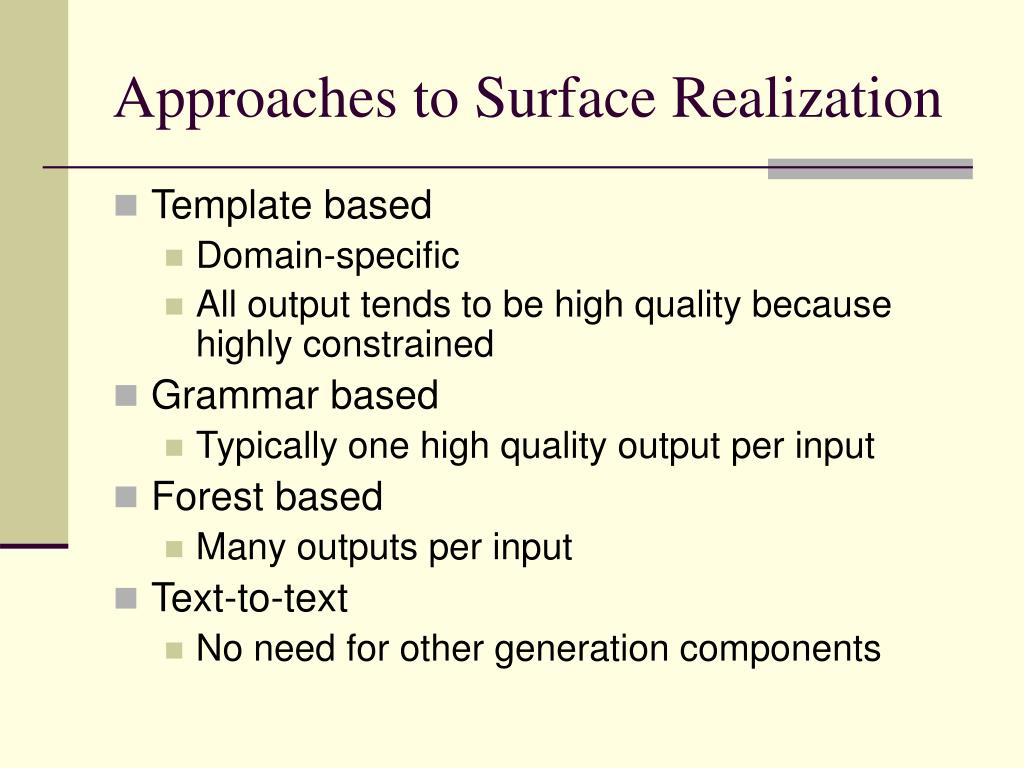 Approaches to Surface Realization

Template based
Domain-specific
All output tends to be high quality because highly constrained
Grammar based
Typically one high quality output per input
Forest based
Many outputs per input
Text-to-text
No need for other generation components